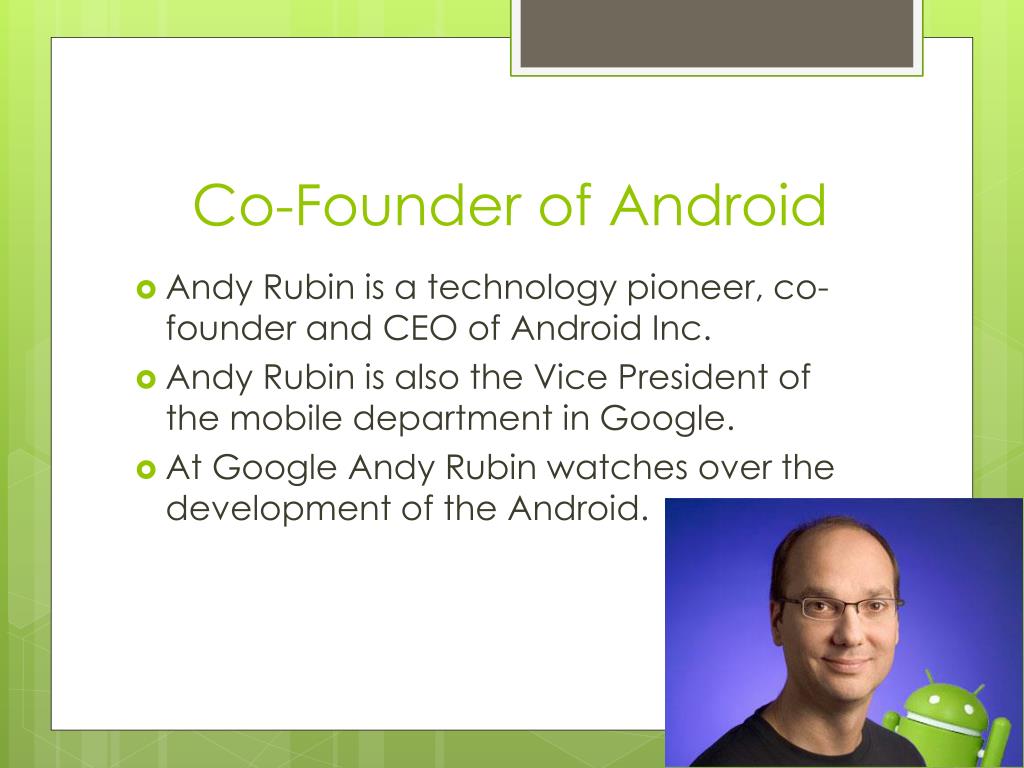 Co-Founder of Android

Andy Rubin is a technology pioneer, co-founder and CEO of Android Inc.

Andy Rubin is also the Vice President of the mobile department in Google.

At Google Andy Rubin watches over the development of the Android.